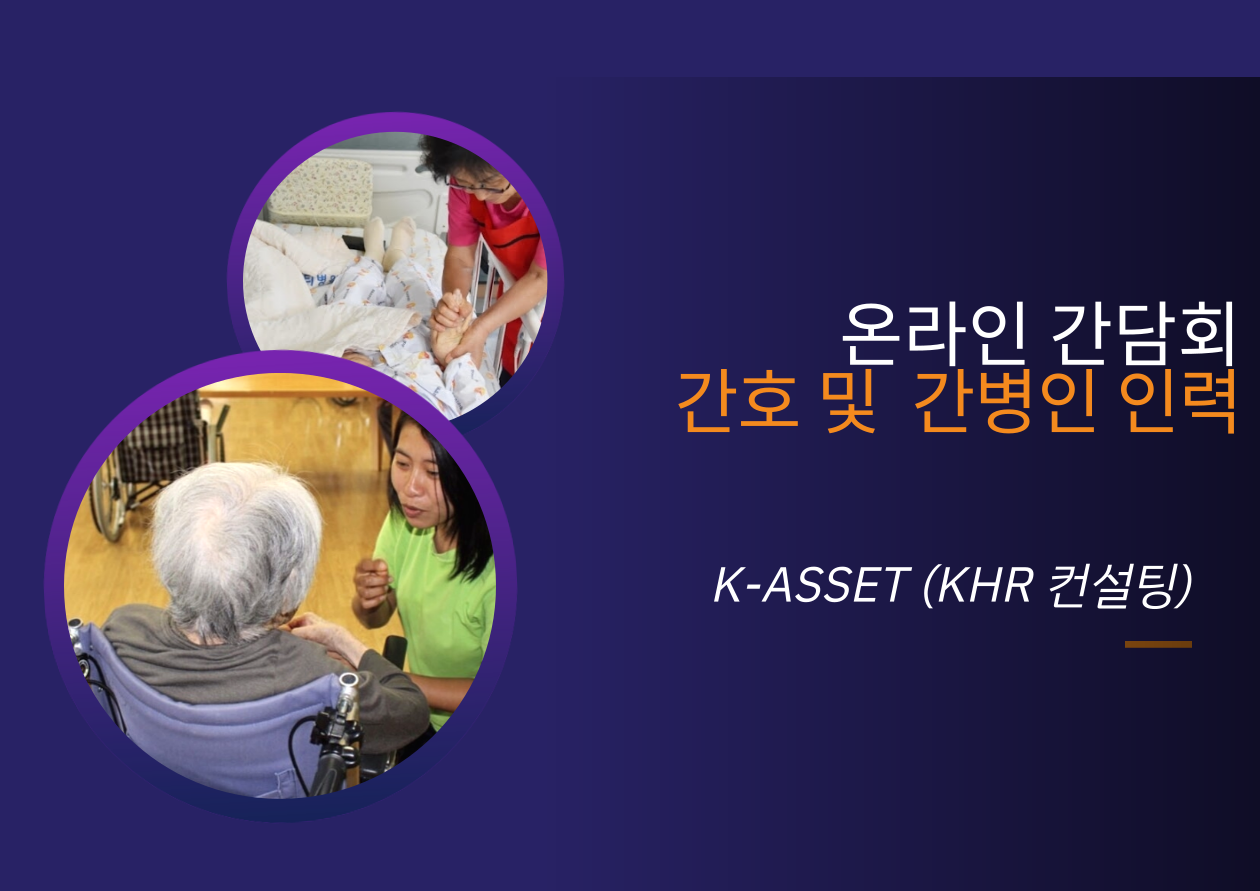 온라인 간담회
간호 및 간병인 인력

K-ASSET (KHR 컨설팅)